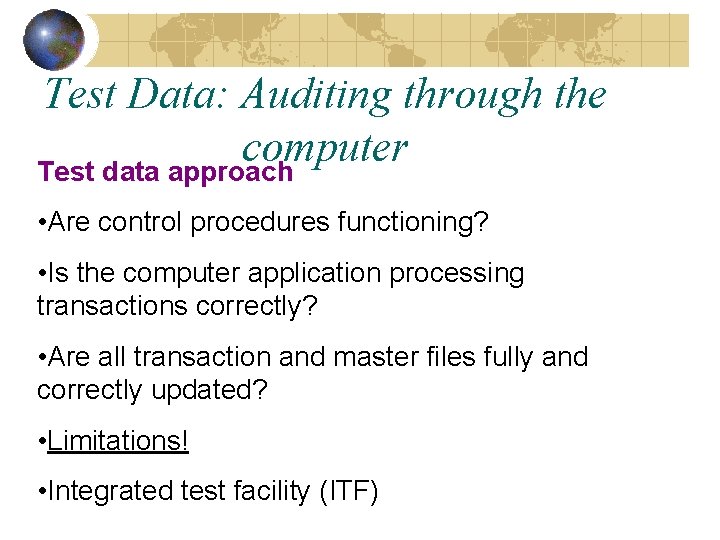 Test Data: Auditing through the computer

Test data approach

•Are control procedures functioning?

•Is the computer application processing transactions correctly?

•Are all transaction and master files fully and correctly updated?

•Limitations!

•Integrated test facility (ITF)